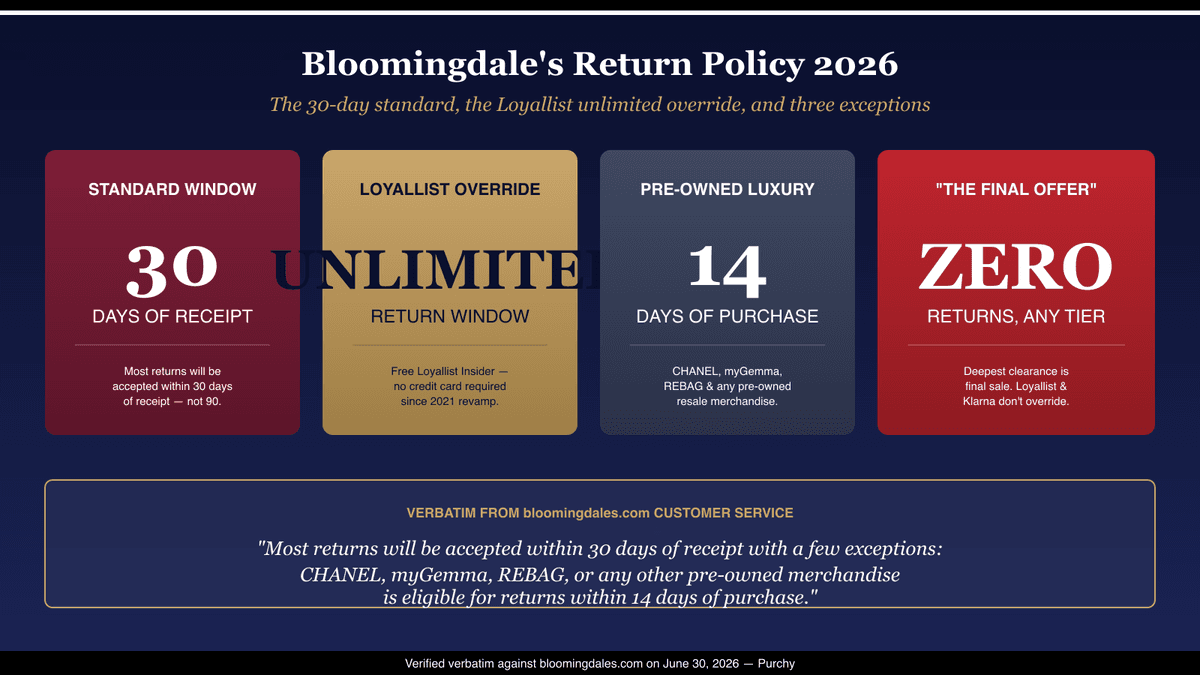 Bloomingdale's Return Policy 2026

The 30-day standard, the Loyallist unlimited override, and three exceptions

STANDARD WINDOW

30

DAYS OF RECEIPT

Most returns will be accepted within 30 days of receipt — not 90.

LOYALLIST OVERRIDE

UNLIMITED

RETURN WINDOW

Free Loyallist Insider — no credit card required since 2021 revamp.

PRE-OWNED LUXURY

14

DAYS OF PURCHASE

CHANEL, myGemma, REBAG & any pre-owned resale merchandise.

"THE FINAL OFFER"

ZERO

RETURNS, ANY TIER

Deepest clearance is final sale. Loyallist & Klarna don't override.

VERBATIM FROM bloomingdales.com CUSTOMER SERVICE

"Most returns will be accepted within 30 days of receipt with a few exceptions: CHANEL, myGemma, REBAG, or any other pre-owned merchandise is eligible for returns within 14 days of purchase."

Verified verbatim against bloomingdales.com on June 30, 2026 — Purchy